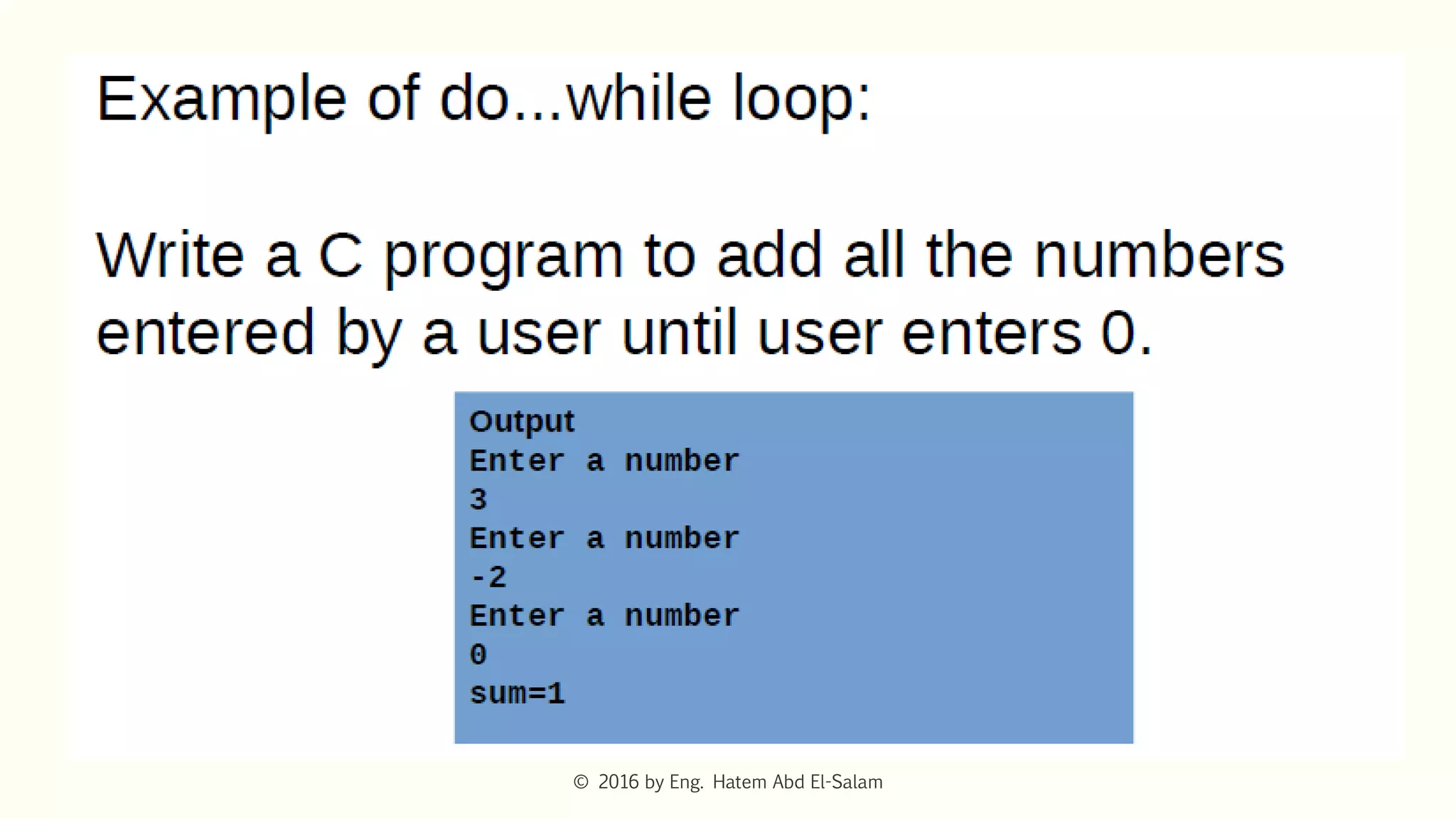 Example of do...while loop:

Write a C program to add all the numbers entered by a user until user enters 0.

Output
Enter a number
3
Enter a number
-2
Enter a number
0
sum=1

© 2016 by Eng. Hatem Abd El-Salam